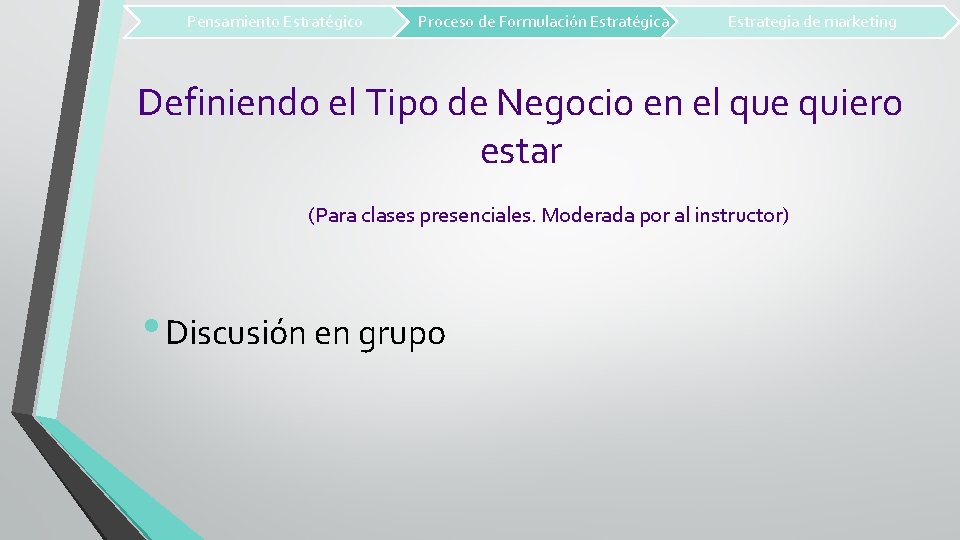 Pensamiento Estratégico
Proceso de Formulación Estratégica
Estrategia de marketing

Definiendo el Tipo de Negocio en el que quiero estar

(Para clases presenciales. Moderada por al instructor)

• Discusión en grupo